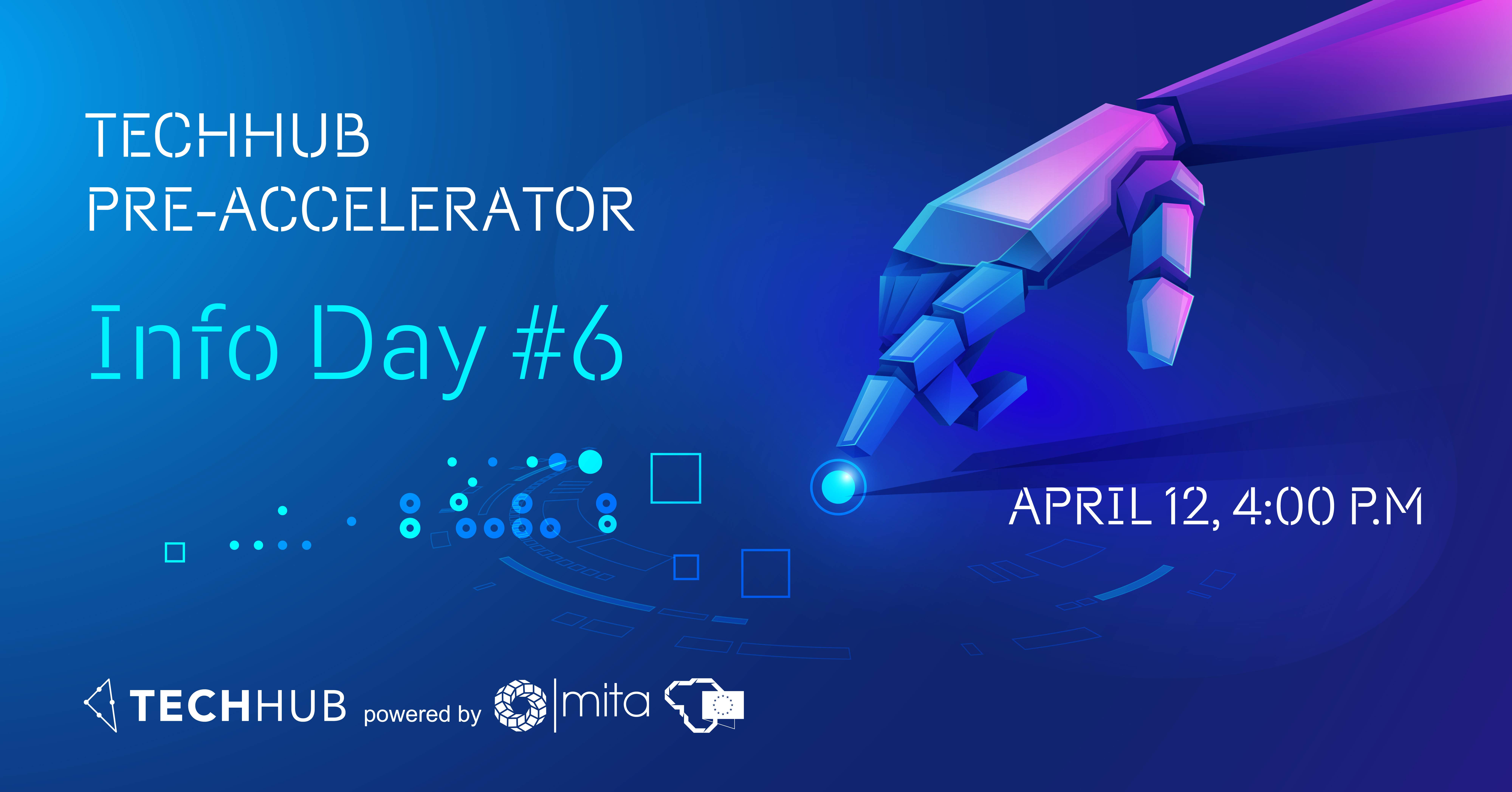 TECHHUB
PRE-ACCELERATOR

Info Day #6

APRIL 12, 4:00 P.M

TECHHUB powered by mita